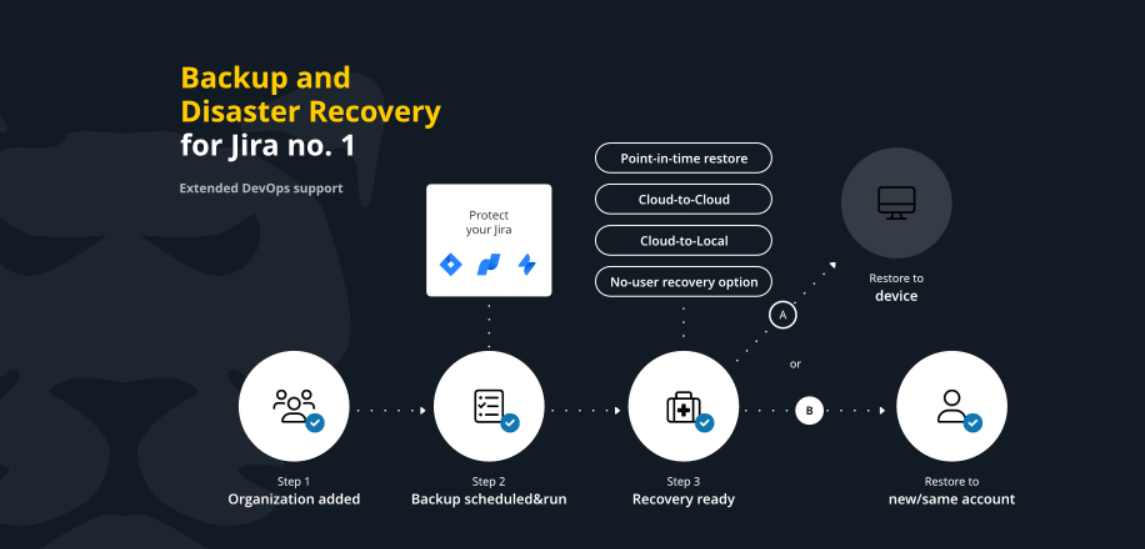 Backup and Disaster Recovery for Jira no. 1

Extended DevOps support

Protect your Jira

Point-in-time restore

Cloud-to-Cloud

Cloud-to-Local

No-user recovery option

Restore to device

A

or

B

Step 1
Organization added

Step 2
Backup scheduled&run

Step 3
Recovery ready

Restore to
new/same account